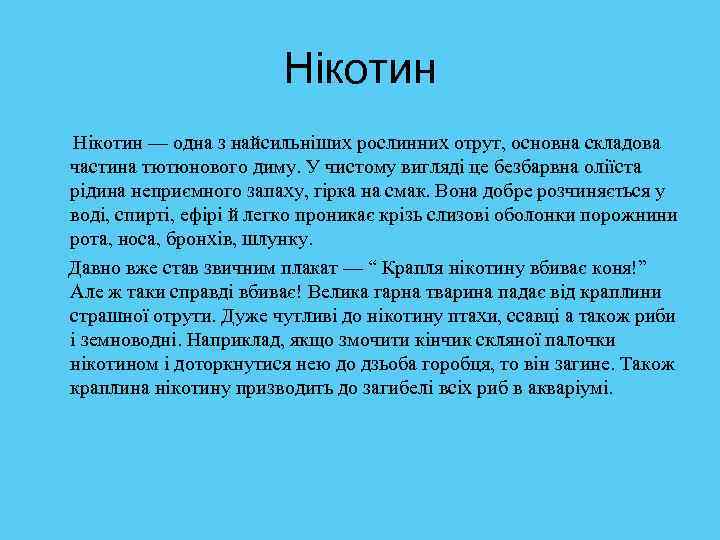 Нікотин

Нікотин — одна з найсильніших рослинних отрут, основна складова частина тютюнового диму. У чистому вигляді це безбарвна оліїста рідина неприємного запаху, гірка на смак. Вона добре розчиняється у воді, спирті, ефірі й легко проникає крізь слизові оболонки порожнини рота, носа, бронхів, шлунку.

Давно вже став звичним плакат — “ Крапля нікотину вбиває коня!” Але ж таки справді вбиває! Велика гарна тварина падає від краплини страшної отрути. Дуже чутливі до нікотину птахи, ссавці а також риби і земноводні. Наприклад, якщо змочити кінчик скляної палочки нікотином і доторкнутися нею до дзьоба горобця, то він загине. Також краплина нікотину призводить до загибелі всіх риб в акваріумі.